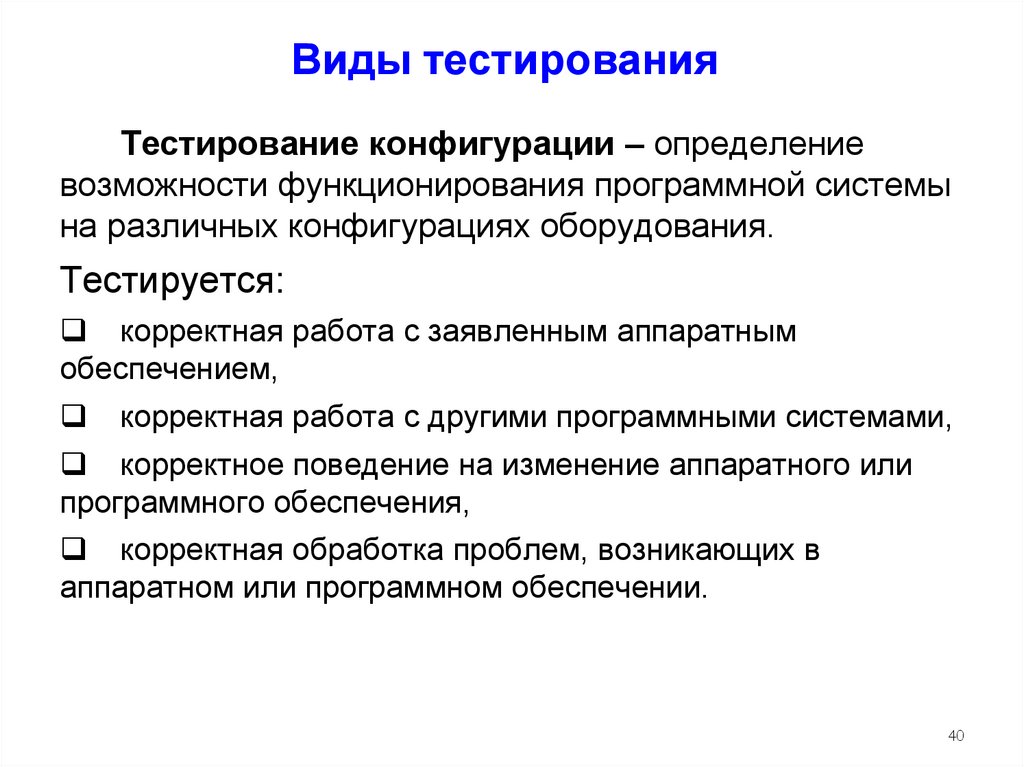 Виды тестирования

Тестирование конфигурации – определение возможности функционирования программной системы на различных конфигурациях оборудования.

Тестируется:

❑ корректная работа с заявленным аппаратным обеспечением,

❑ корректная работа с другими программными системами,

❑ корректное поведение на изменение аппаратного или программного обеспечения,

❑ корректная обработка проблем, возникающих в аппаратном или программном обеспечении.

40